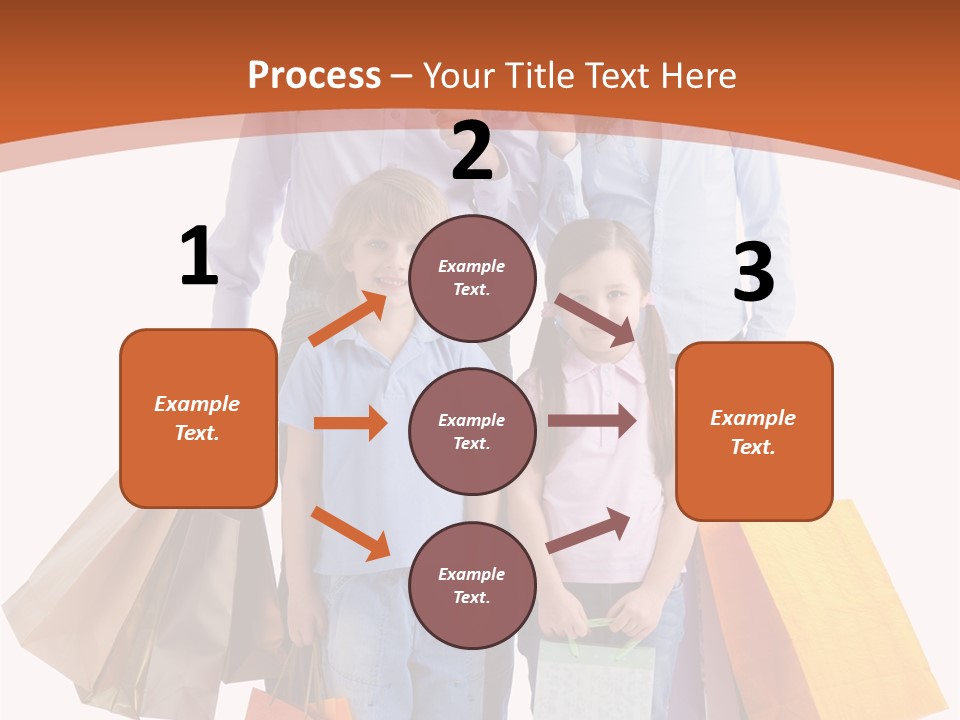 Process – Your Title Text Here

1

Example Text.

2

Example Text.

Example Text.

Example Text.

3

Example Text.